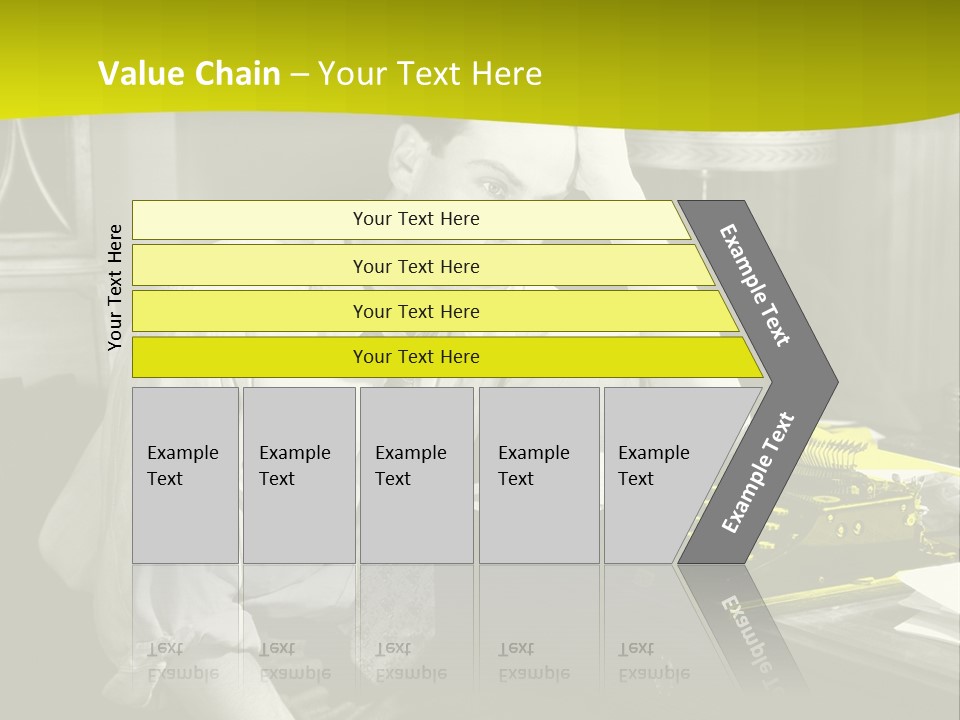 Value Chain – Your Text Here

Your Text Here

Your Text Here

Your Text Here

Your Text Here

Your Text Here

Example Text

Example Text

Example Text

Example Text

Example Text

Example Text

Example Text